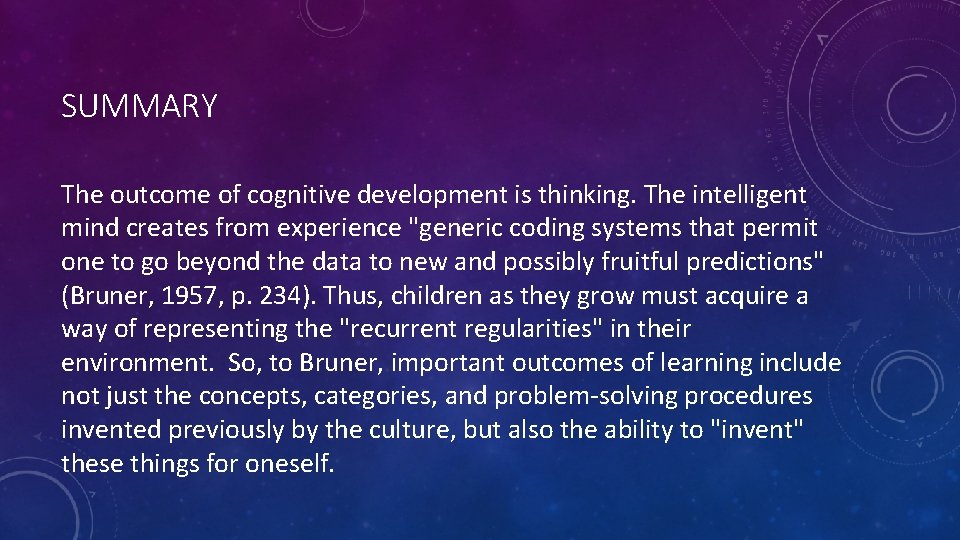 SUMMARY

The outcome of cognitive development is thinking. The intelligent mind creates from experience "generic coding systems that permit one to go beyond the data to new and possibly fruitful predictions" (Bruner, 1957, p. 234). Thus, children as they grow must acquire a way of representing the "recurrent regularities" in their environment. So, to Bruner, important outcomes of learning include not just the concepts, categories, and problem-solving procedures invented previously by the culture, but also the ability to "invent" these things for oneself.